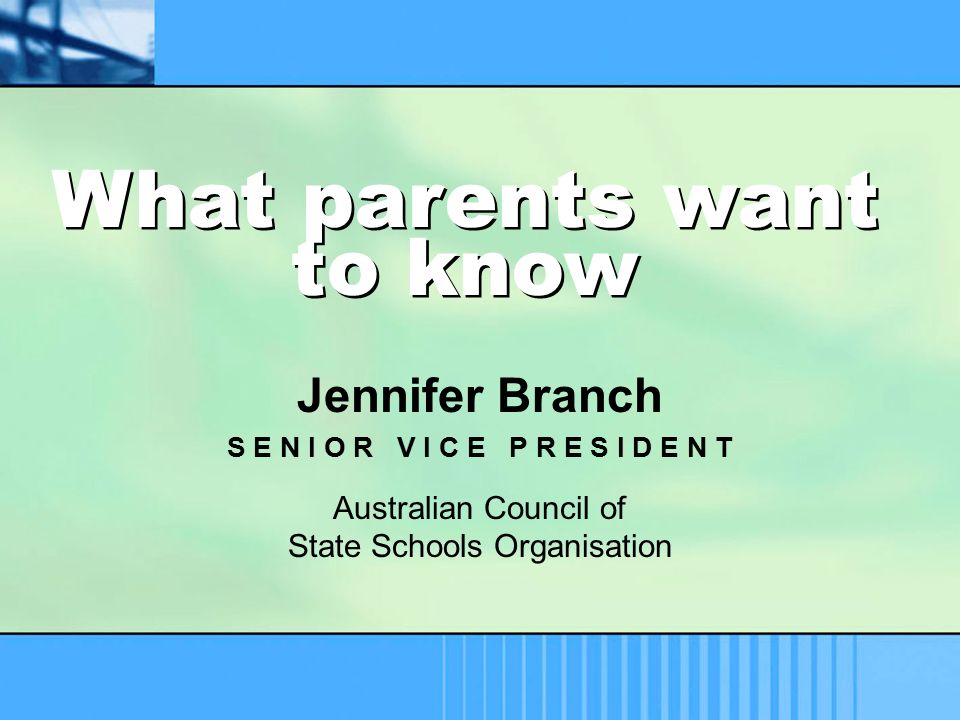 What parents want to know

Jennifer Branch

SENIOR VICE PRESIDENT

Australian Council of State Schools Organisation